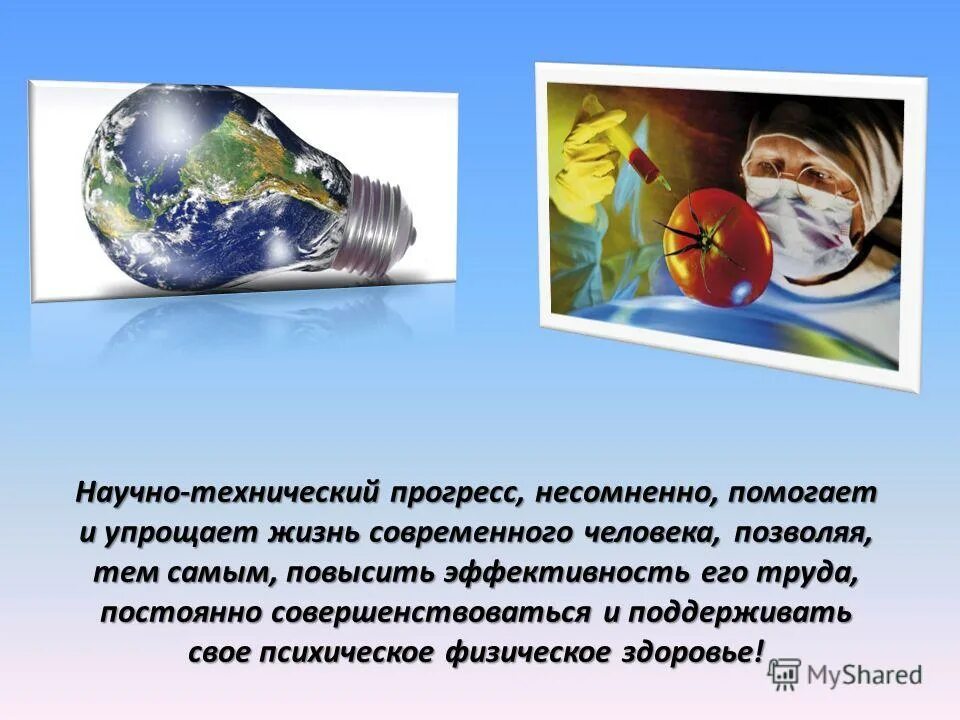 Научно-технический прогресс, несомненно, помогает и упрощает жизнь современного человека, позволяя, тем самым, повысить эффективность его труда, постоянно совершенствоваться и поддерживать свое психическое физическое здоровье!

MyShared